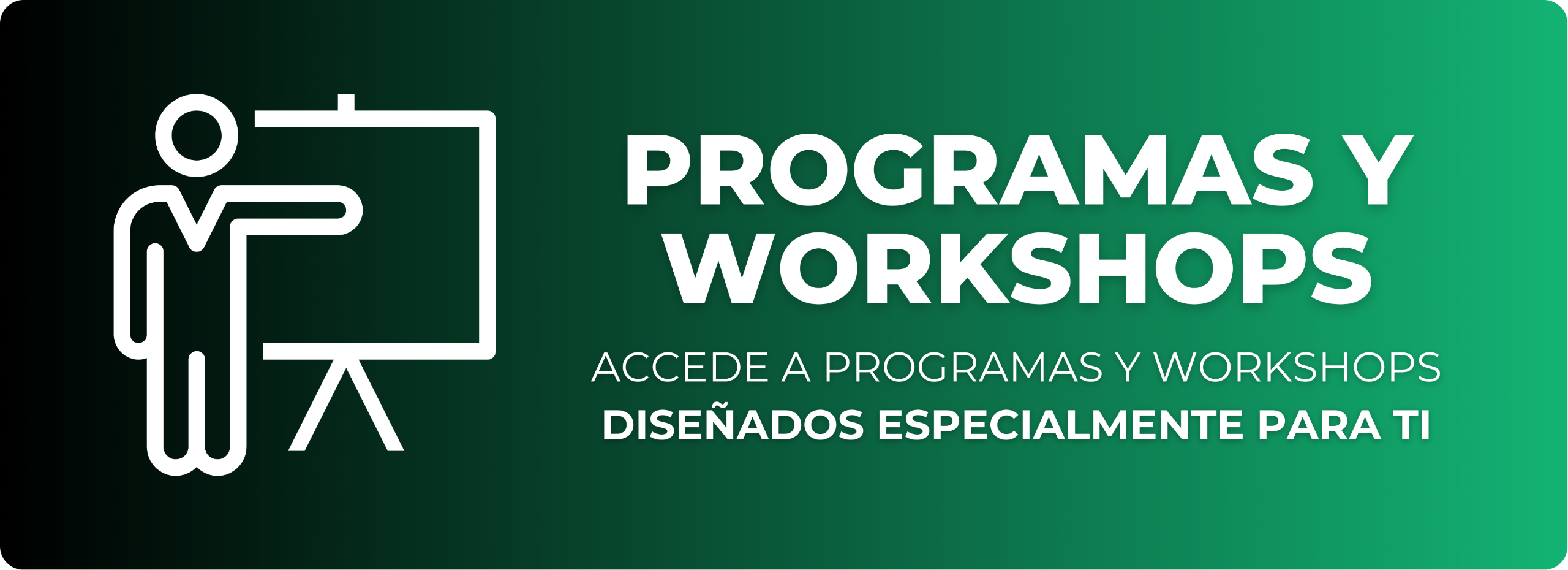 PROGRAMAS Y WORKSHOPS

ACCEDE A PROGRAMAS Y WORKSHOPS
DISEÑADOS ESPECIALMENTE PARA TI